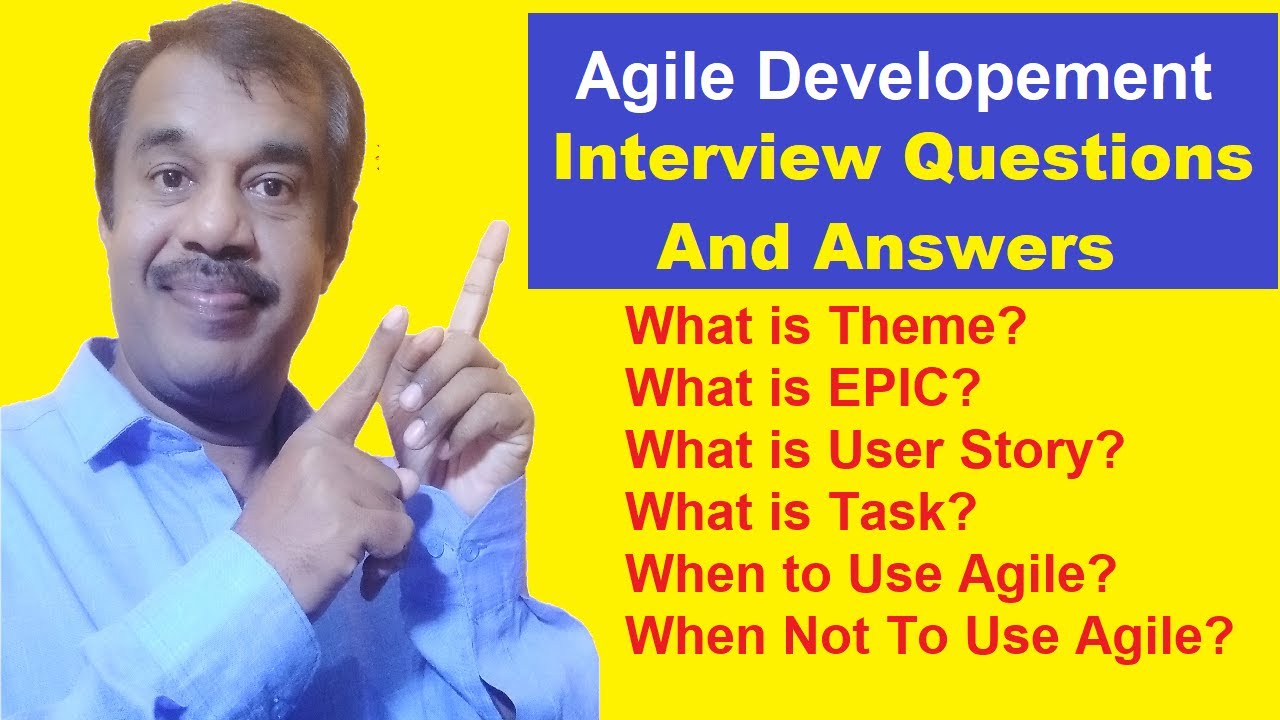 Agile Developement
Interview Questions
And Answers

What is Theme?
What is EPIC?
What is User Story?
What is Task?
When to Use Agile?
When Not To Use Agile?